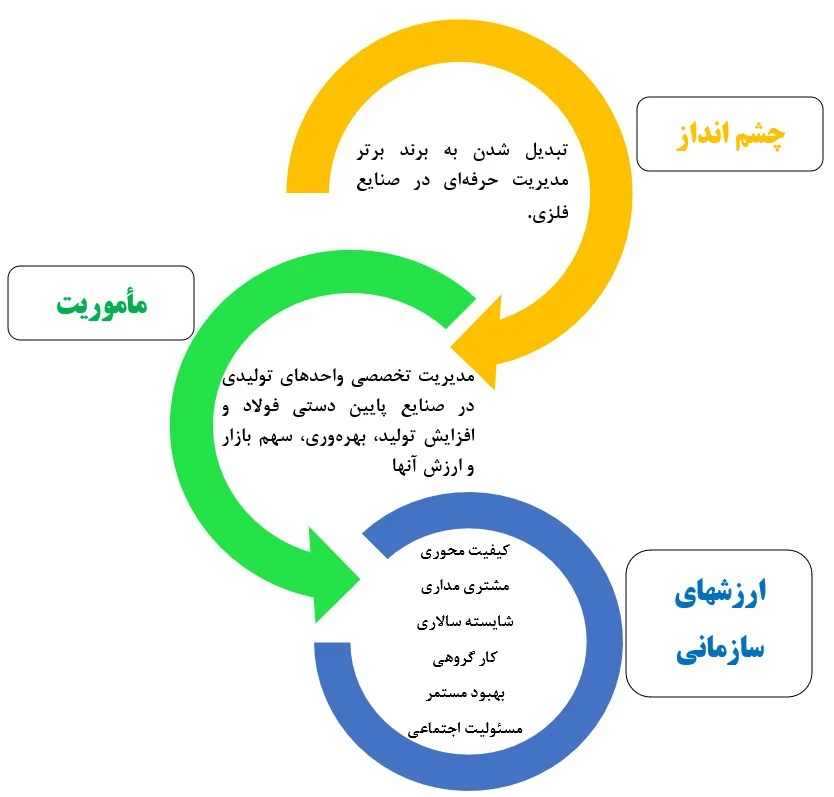 چشم انداز

تبدیل شدن به برند برتر مدیریت حرفه‌ای در صنایع فلزی.

مأموریت

مدیریت تخصصی واحدهای تولیدی در صنایع پایین دستی فولاد و افزایش تولید، بهره‌وری، سهم بازار و ارزش آنها

ارزشهای سازمانی

کیفیت محوری
مشتری مداری
شایسته سالاری
کار گروهی
بهبود مستمر
مسئولیت اجتماعی